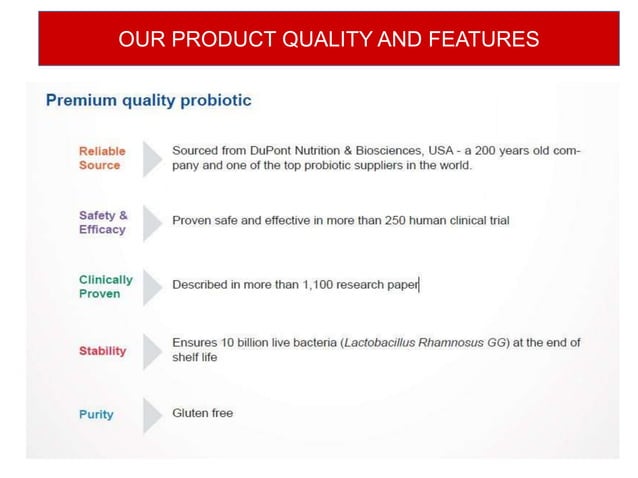 OUR PRODUCT QUALITY AND FEATURES

Premium quality probiotic

Reliable Source

Sourced from DuPont Nutrition & Biosciences, USA - a 200 years old company and one of the top probiotic suppliers in the world.

Safety & Efficacy

Proven safe and effective in more than 250 human clinical trial

Clinically Proven

Described in more than 1,100 research paper

Stability

Ensures 10 billion live bacteria (Lactobacillus Rhamnosus GG) at the end of shelf life

Purity

Gluten free